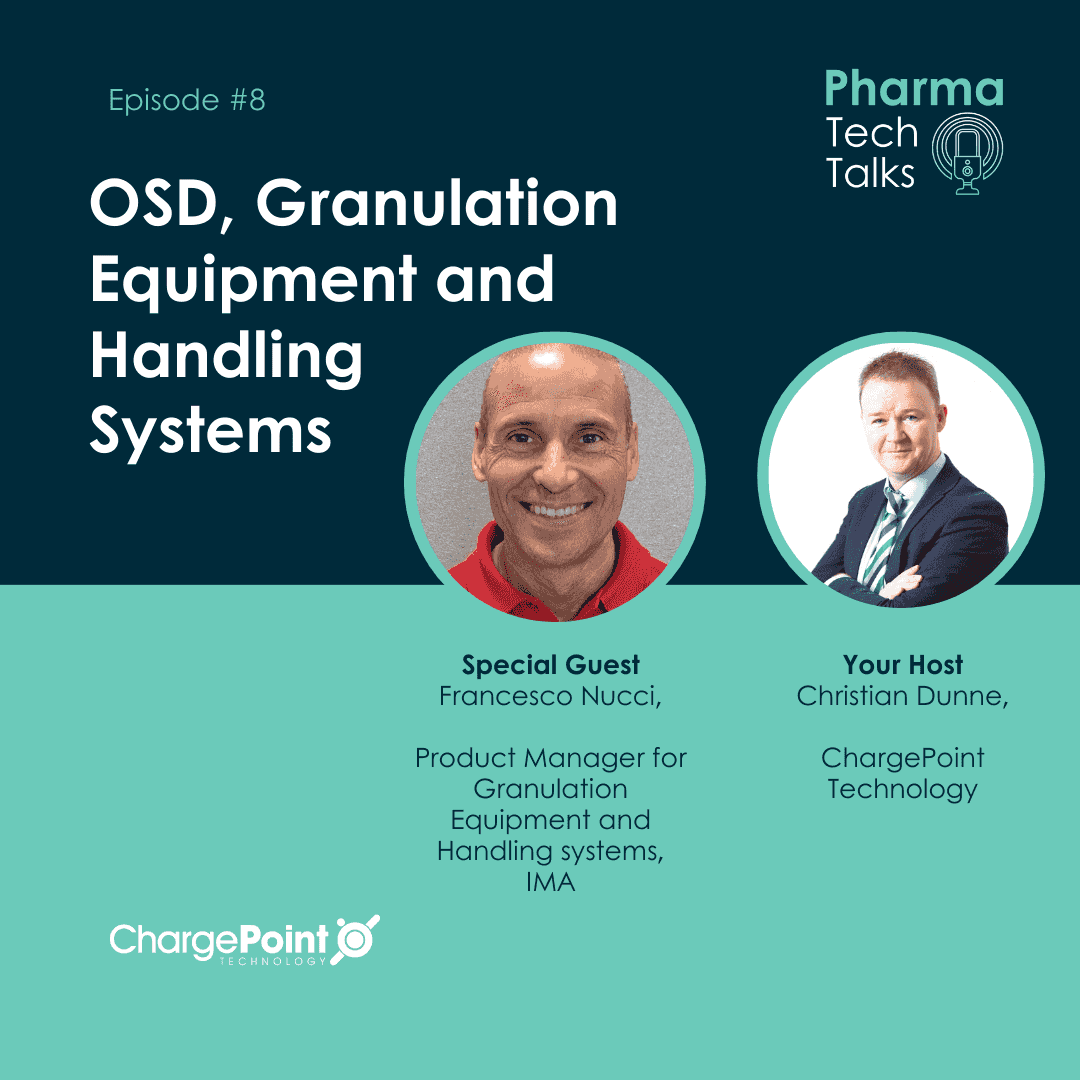 Episode #8

Pharma Tech Talks

OSD, Granulation Equipment and Handling Systems

Special Guest
Francesco Nucci,

Product Manager for Granulation Equipment and Handling systems, IMA

Your Host
Christian Dunne,

ChargePoint Technology

ChargePoint TECHNOLOGY